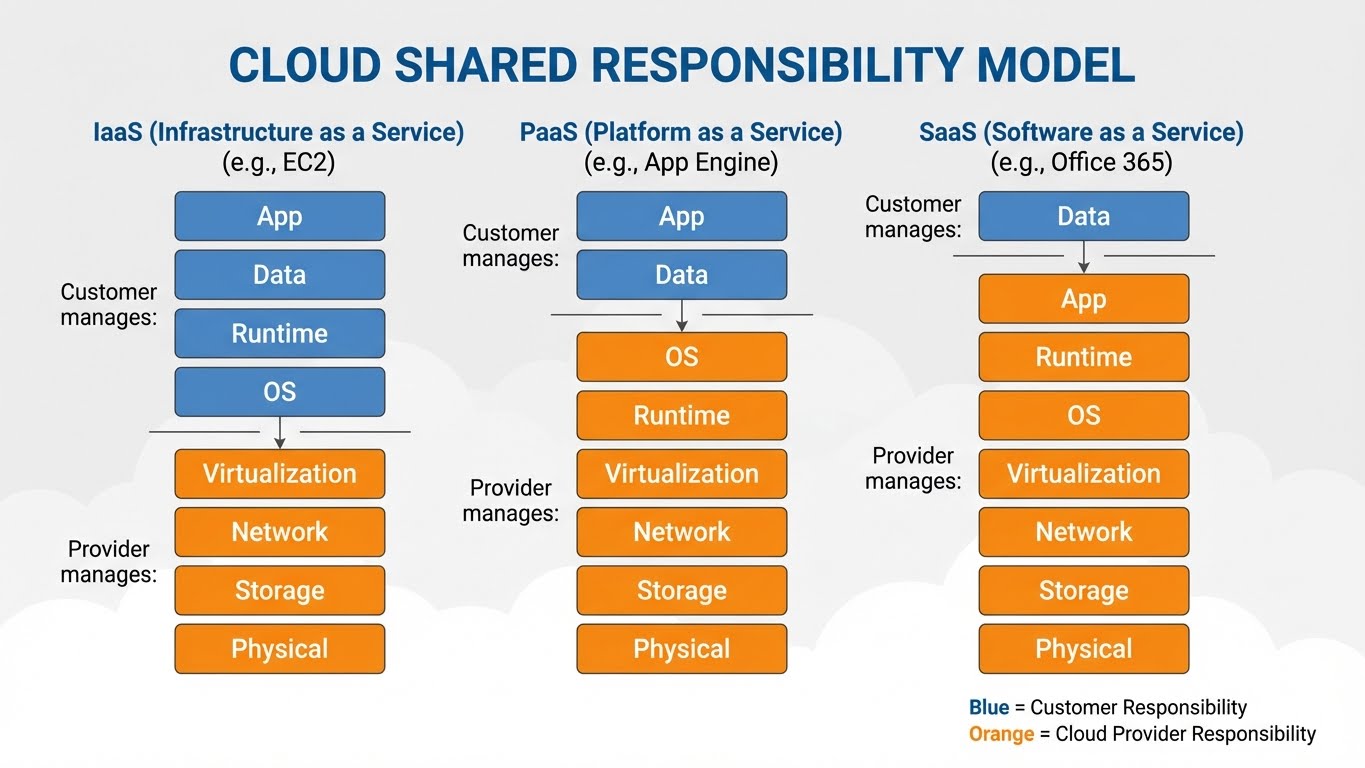 CLOUD SHARED RESPONSIBILITY MODEL

IaaS (Infrastructure as a Service)
(e.g., EC2)

Customer manages:
App
Data
Runtime
OS

Provider manages:
Virtualization
Network
Storage
Physical

PaaS (Platform as a Service)
(e.g., App Engine)

Customer manages:
App
Data

Provider manages:
OS
Runtime
Virtualization
Network
Storage
Physical

SaaS (Software as a Service)
(e.g., Office 365)

Customer manages:
Data

Provider manages:
App
Runtime
OS
Virtualization
Network
Storage
Physical

Blue = Customer Responsibility
Orange = Cloud Provider Responsibility